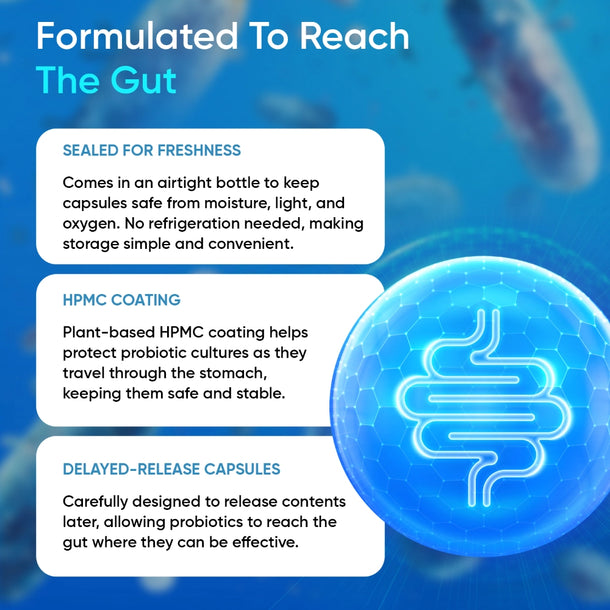 Formulated To Reach The Gut

SEALED FOR FRESHNESS

Comes in an airtight bottle to keep capsules safe from moisture, light, and oxygen. No refrigeration needed, making storage simple and convenient.

HPMC COATING

Plant-based HPMC coating helps protect probiotic cultures as they travel through the stomach, keeping them safe and stable.

DELAYED-RELEASE CAPSULES

Carefully designed to release contents later, allowing probiotics to reach the gut where they can be effective.